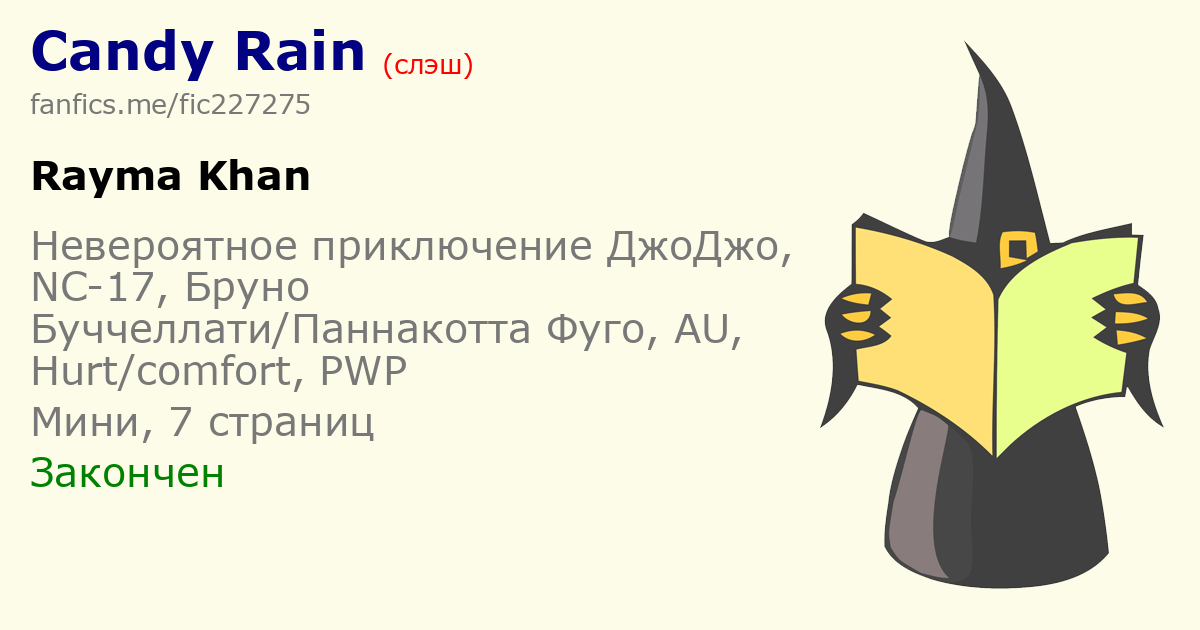 Candy Rain (слэш)
fanfics.me/fic227275

Rayma Khan

Невероятное приключение ДжоДжо, NC-17, Бруно Буччеллати/Паннакотта Фуго, AU, Hurt/comfort, PWP

Мини, 7 страниц

Закончен